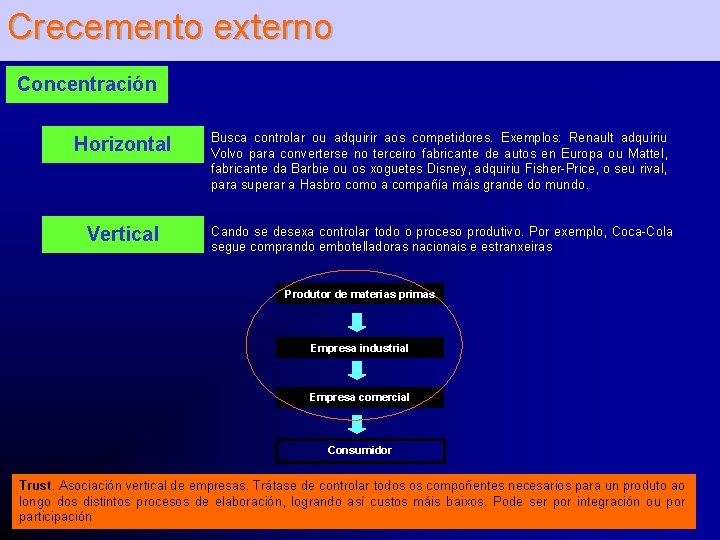 Crecemento externo

Concentración

Horizontal

Busca controlar ou adquirir aos competidores. Exemplos: Renault adquiriu Volvo para converterse no terceiro fabricante de autos en Europa ou Mattel, fabricante da Barbie ou os xoguetes Disney, adquiriu Fisher-Price, o seu rival, para superar a Hasbro como a compañía máis grande do mundo.

Vertical

Cando se desexa controlar todo o proceso produtivo. Por exemplo, Coca-Cola segue comprando embotelladoras nacionais e estranxeiras

Produtor de materias primas

Empresa industrial

Empresa comercial

Consumidor

Trust. Asociación vertical de empresas. Trátase de controlar todos os compoñentes necesarios para un produto ao longo dos distintos procesos de elaboración, logrando así custos máis baixos. Pode ser por integración ou por participación